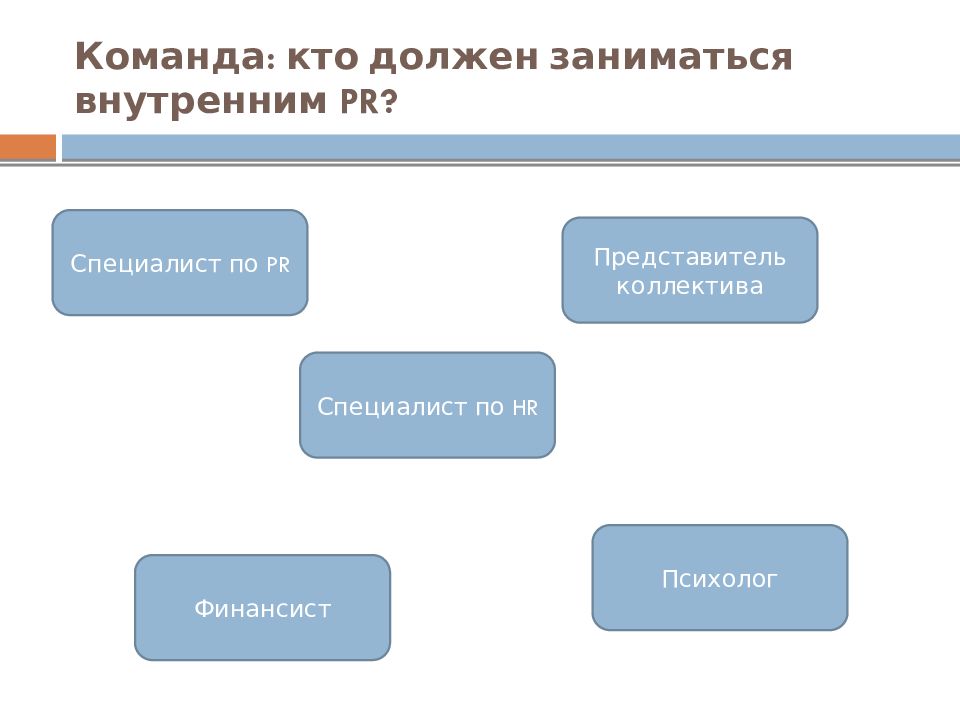 Команда: кто должен заниматься внутренним PR?

Специалист по PR

Представитель коллектива

Специалист по HR

Финансист

Психолог